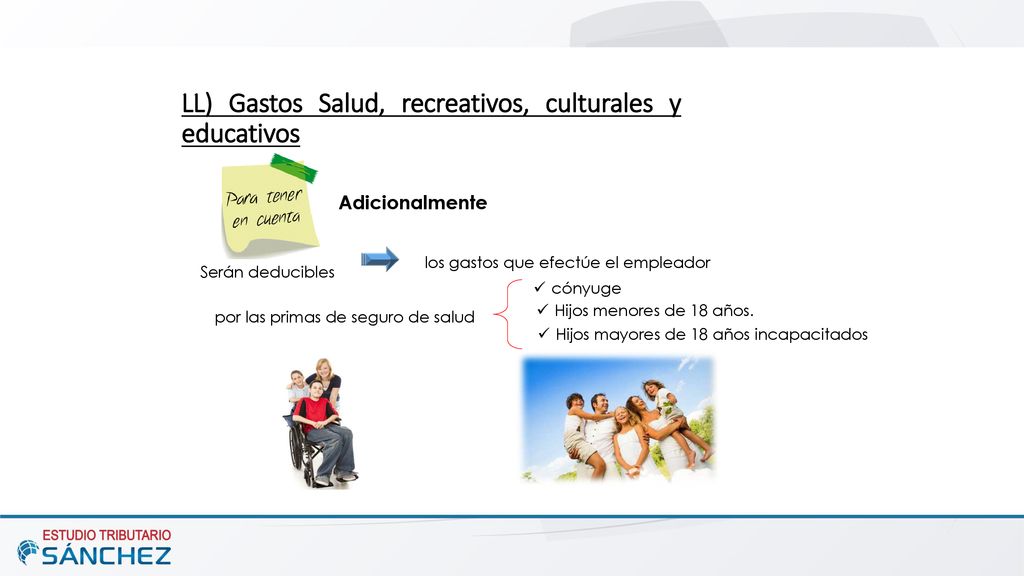 LL) Gastos Salud, recreativos, culturales y educativos

Para tener en cuenta

Adicionalmente

Serán deducibles

los gastos que efectúe el empleador

por las primas de seguro de salud

✓ cónyuge
✓ Hijos menores de 18 años.
✓ Hijos mayores de 18 años incapacitados

ESTUDIO TRIBUTARIO
SÁNCHEZ